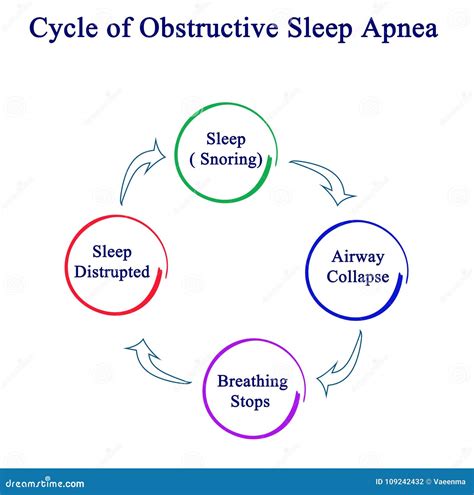 Cycle of Obstructive Sleep Apnea

Sleep
( Snoring)

Airway
Collapse

Breathing
Stops

Sleep
Distrupted

dreamstime.com

ID 109242432 © Vaeenma